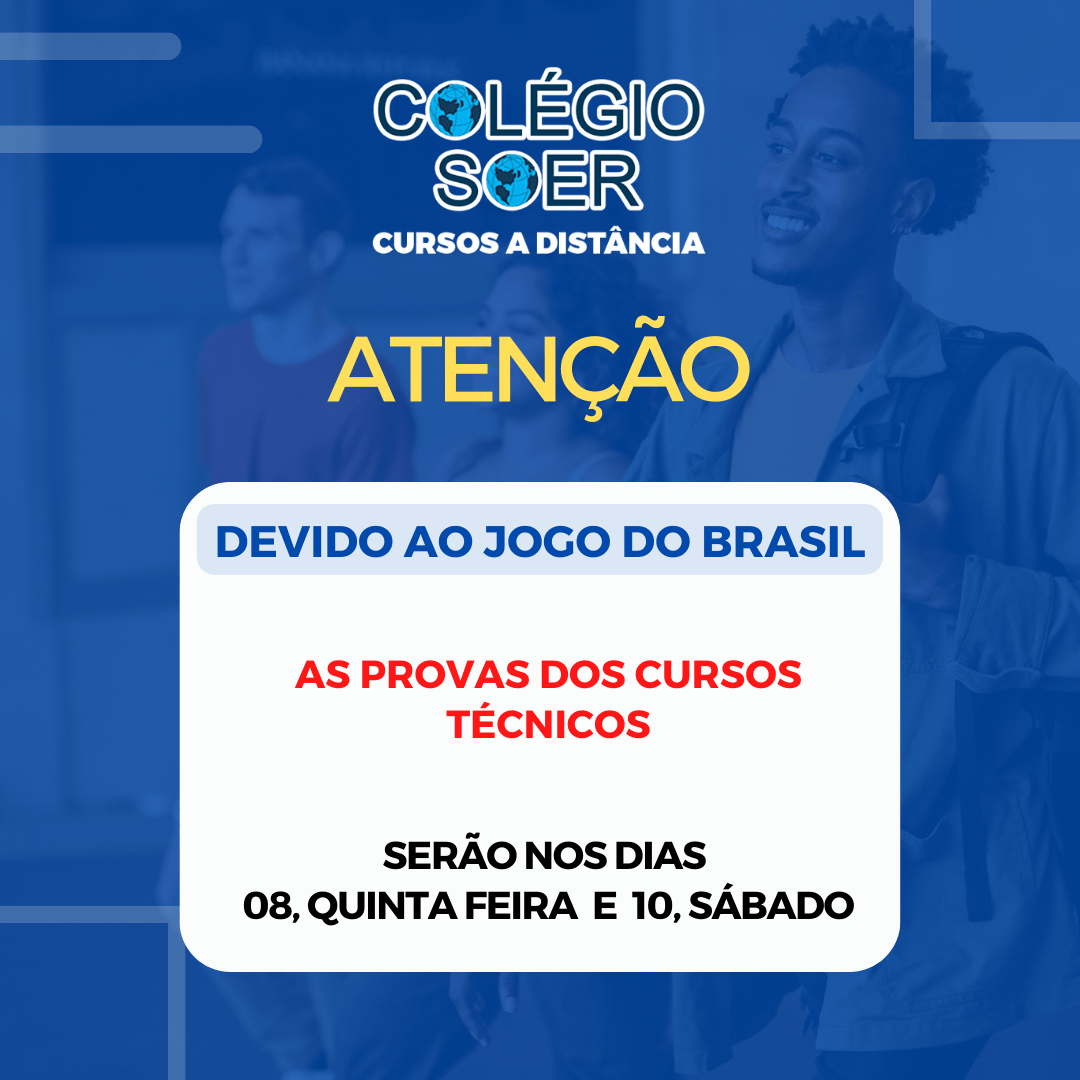 COLÉGIO SOER
CURSOS A DISTÂNCIA

ATENÇÃO

DEVIDO AO JOGO DO BRASIL

AS PROVAS DOS CURSOS TÉCNICOS

SERÃO NOS DIAS
08, QUINTA FEIRA E 10, SÁBADO